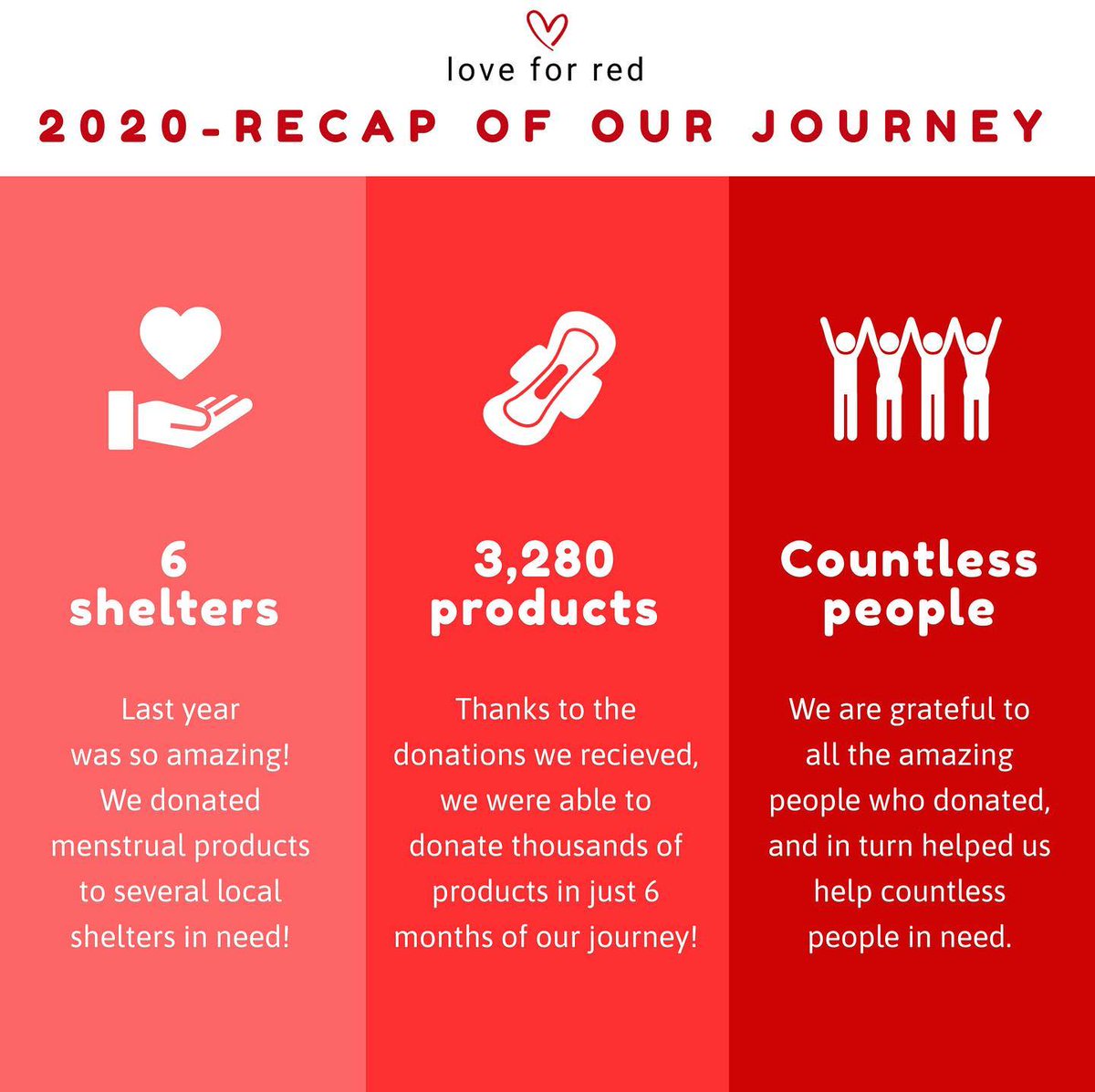 love for red

2020-RECAP OF OUR JOURNEY

6 shelters

Last year was so amazing! We donated menstrual products to several local shelters in need!

3,280 products

Thanks to the donations we recieved, we were able to donate thousands of products in just 6 months of our journey!

Countless people

We are grateful to all the amazing people who donated, and in turn helped us help countless people in need.